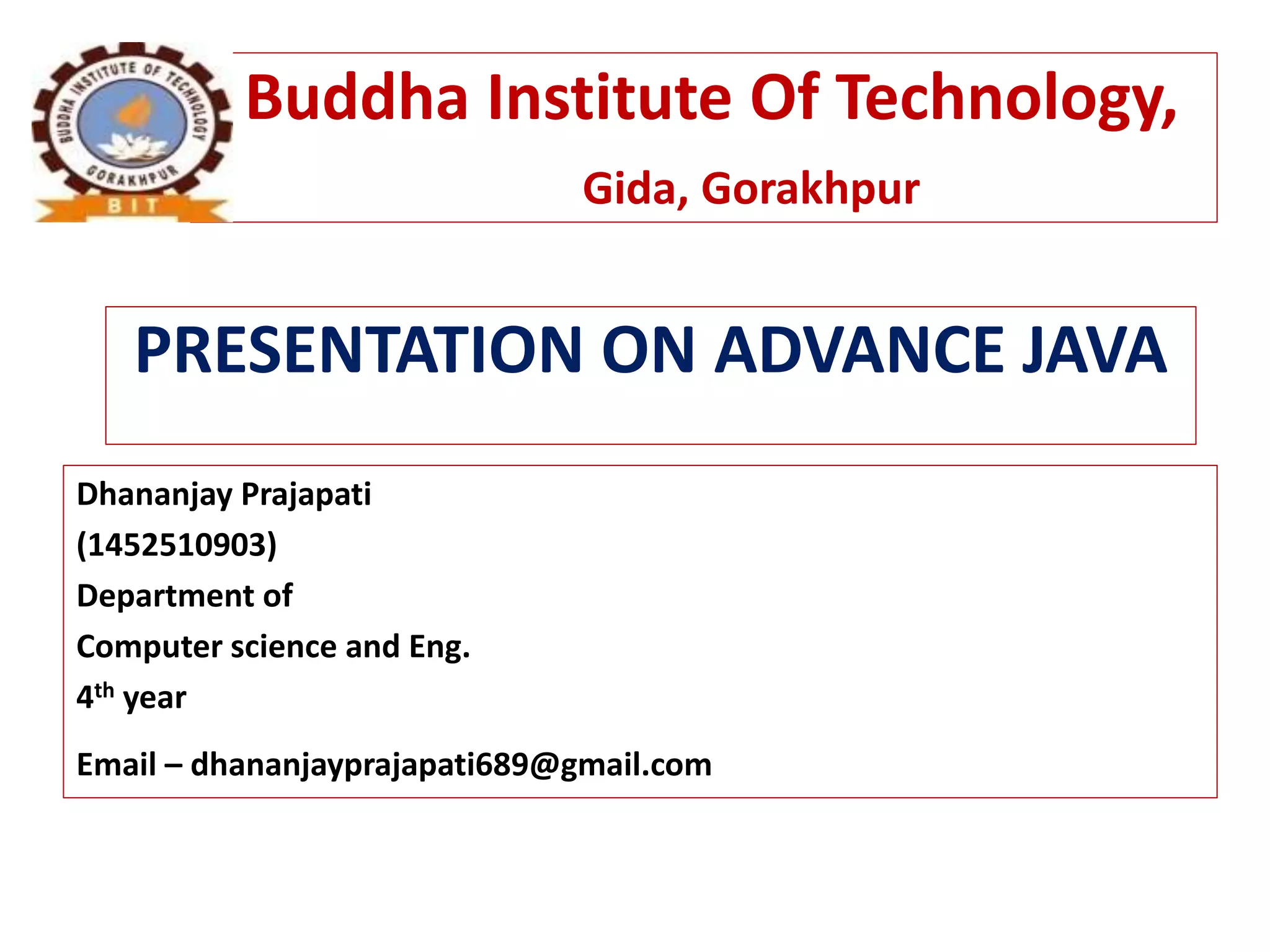 BUDDHA INSTITUTE OF TECHNOLOGY
GORAKHPUR
BIT

Buddha Institute Of Technology,
Gida, Gorakhpur

PRESENTATION ON ADVANCE JAVA

Dhananjay Prajapati
(1452510903)
Department of
Computer science and Eng.
4$^{th}$ year
Email – dhananjayprajapati689@gmail.com